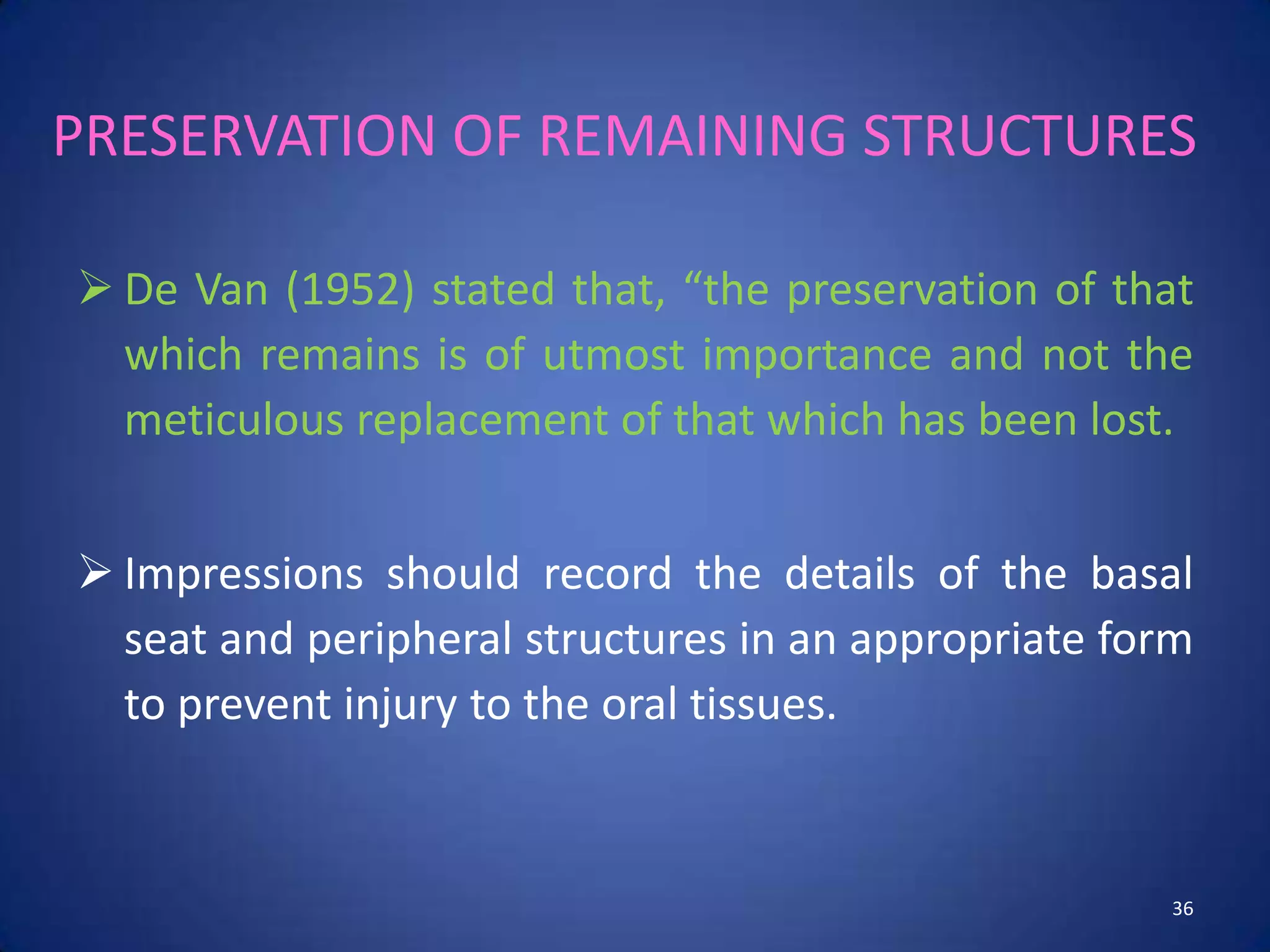 PRESERVATION OF REMAINING STRUCTURES

➢ De Van (1952) stated that, “the preservation of that which remains is of utmost importance and not the meticulous replacement of that which has been lost.

➢ Impressions should record the details of the basal seat and peripheral structures in an appropriate form to prevent injury to the oral tissues.

36